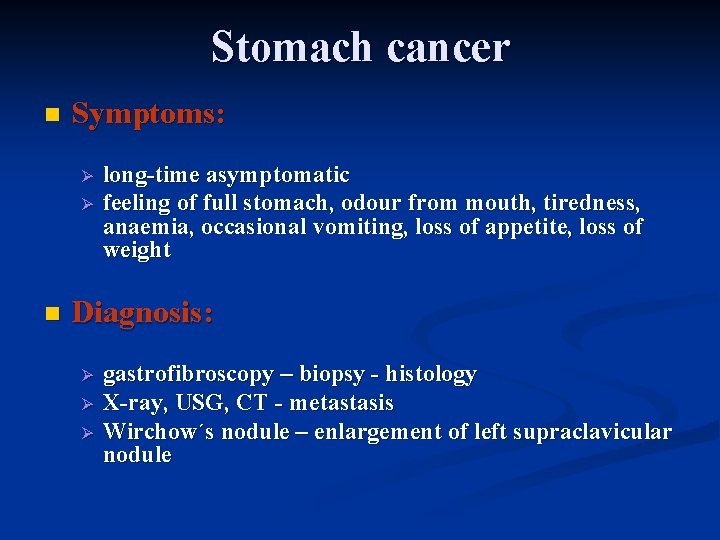 Stomach cancer

Symptoms:

long-time asymptomatic
feeling of full stomach, odour from mouth, tiredness, anaemia, occasional vomiting, loss of appetite, loss of weight

Diagnosis:

gastrofibroscopy – biopsy - histology
X-ray, USG, CT - metastasis
Wirchow´s nodule – enlargement of left supraclavicular nodule